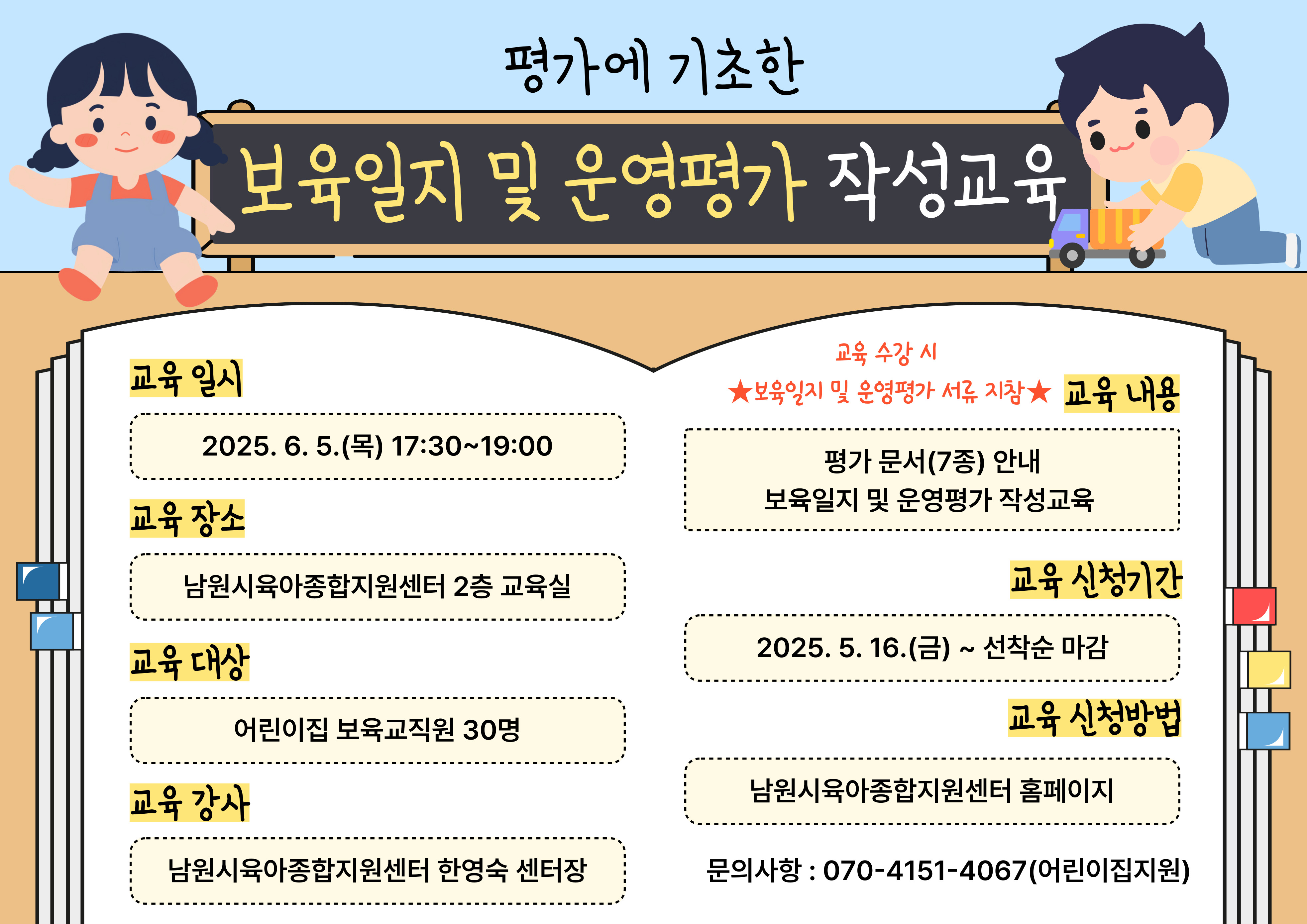 평가에 기초한

보육일지 및 운영평가 작성교육

교육 일시

2025. 6. 5.(목) 17:30~19:00

교육 장소

남원시육아종합지원센터 2층 교육실

교육 대상

어린이집 보육교직원 30명

교육 강사

남원시육아종합지원센터 한영숙 센터장

교육 수강 시
★보육일지 및 운영평가 서류 지참★

교육 내용

평가 문서(7종) 안내
보육일지 및 운영평가 작성교육

교육 신청기간

2025. 5. 16.(금) ~ 선착순 마감

교육 신청방법

남원시육아종합지원센터 홈페이지

문의사항 : 070-4151-4067(어린이집지원)